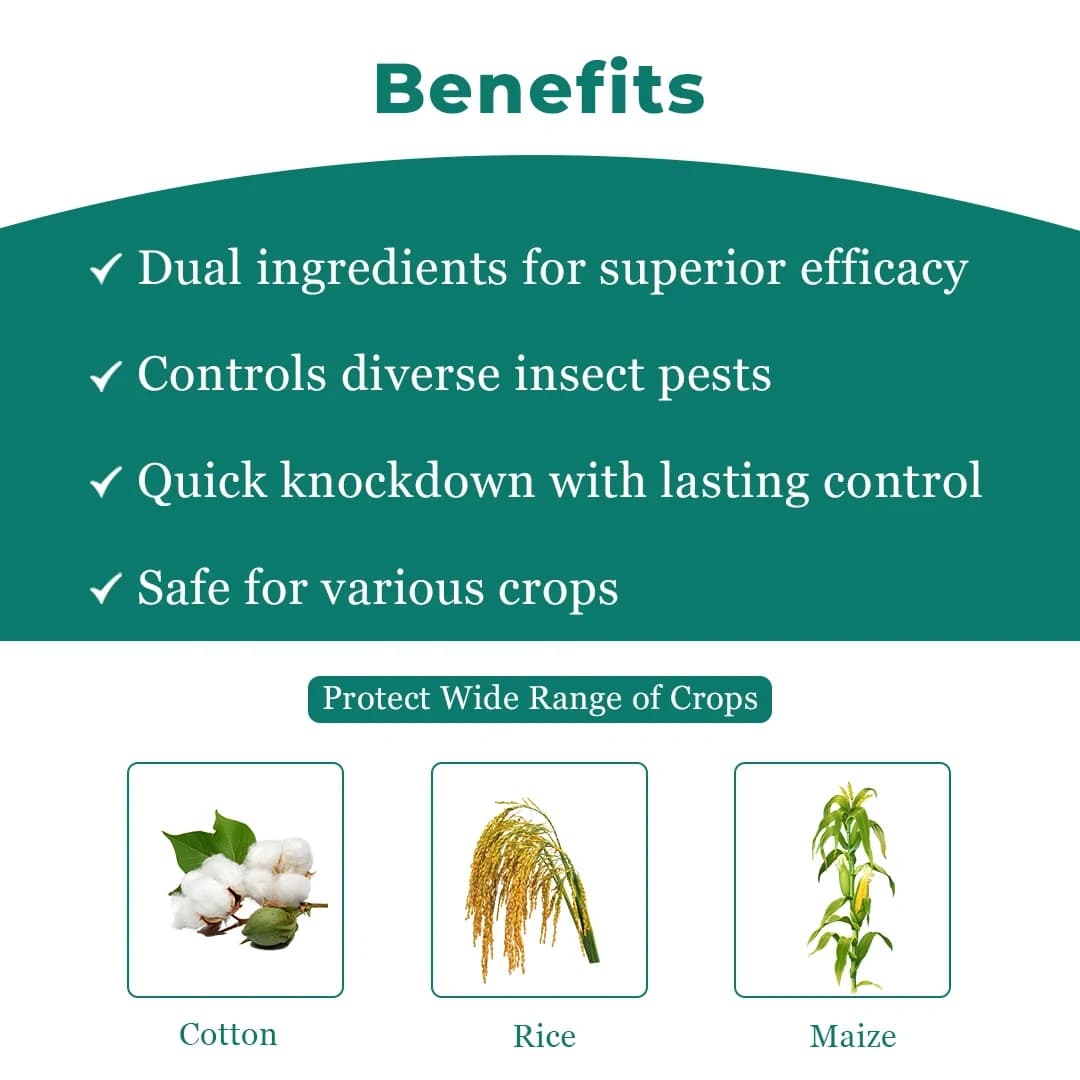 Benefits

✓ Dual ingredients for superior efficacy

✓ Controls diverse insect pests

✓ Quick knockdown with lasting control

✓ Safe for various crops

Protect Wide Range of Crops

Cotton

Rice

Maize